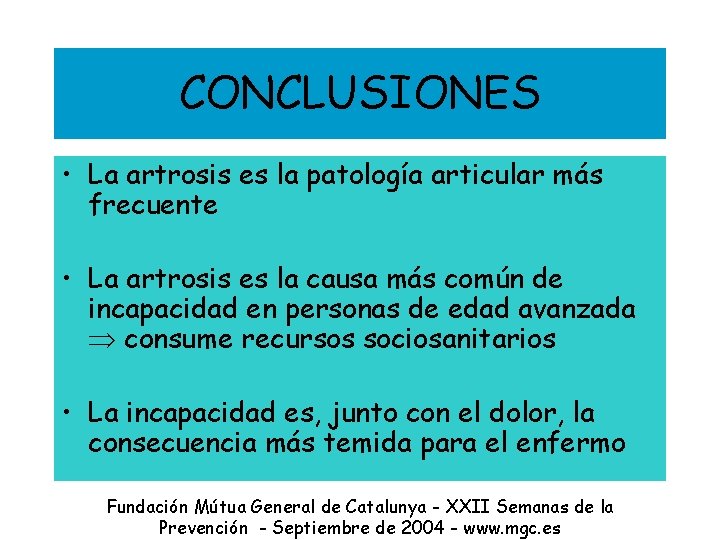 CONCLUSIONES

• La artrosis es la patología articular más frecuente

• La artrosis es la causa más común de incapacidad en personas de edad avanzada $\Rightarrow$ consume recursos sociosanitarios

• La incapacidad es, junto con el dolor, la consecuencia más temida para el enfermo

Fundación Mútua General de Catalunya - XXII Semanas de la Prevención - Septiembre de 2004 - www.mgc.es